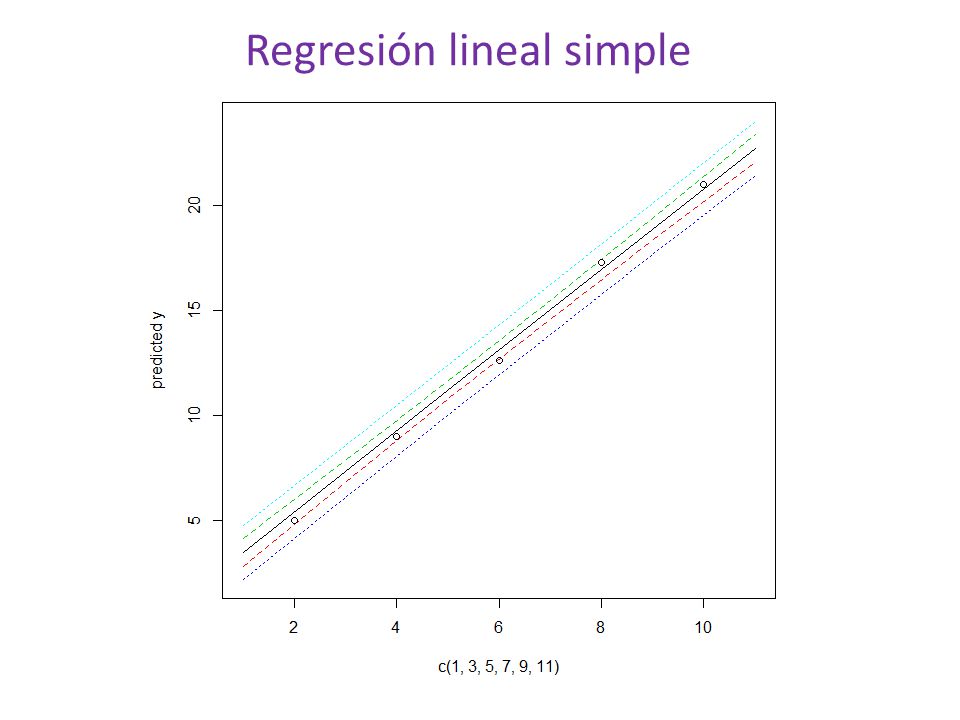 Regresión lineal simple

predicted y

20

15

10

5

2

4

6

8

10

c(1, 3, 5, 7, 9, 11)